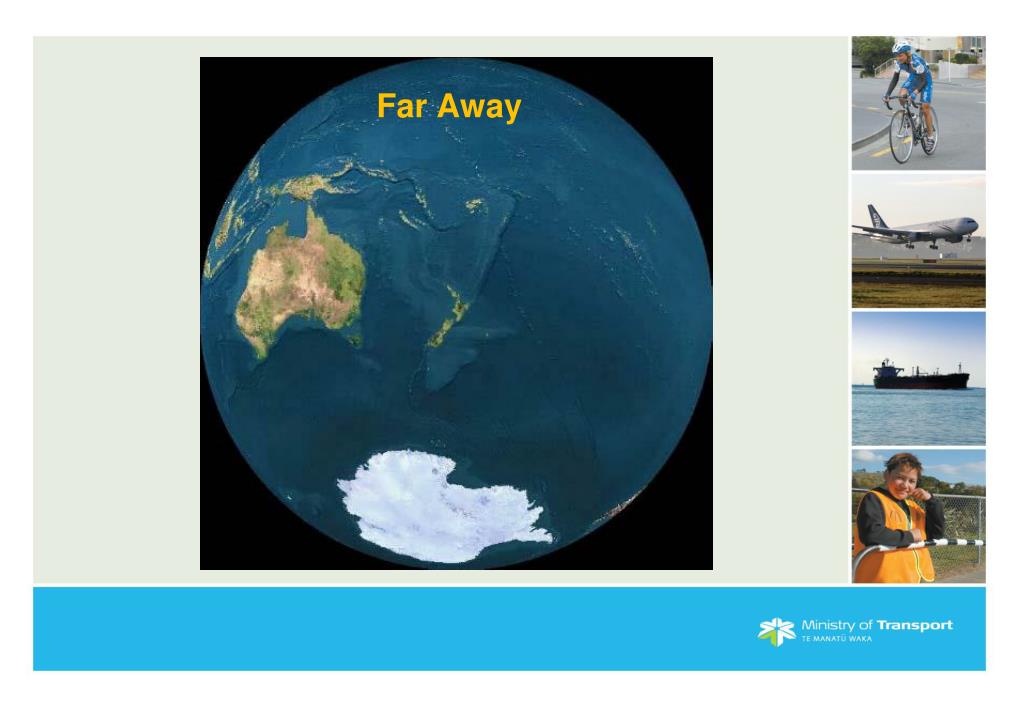 Far Away

Ministry of Transport
TE MANATŪ WAKA